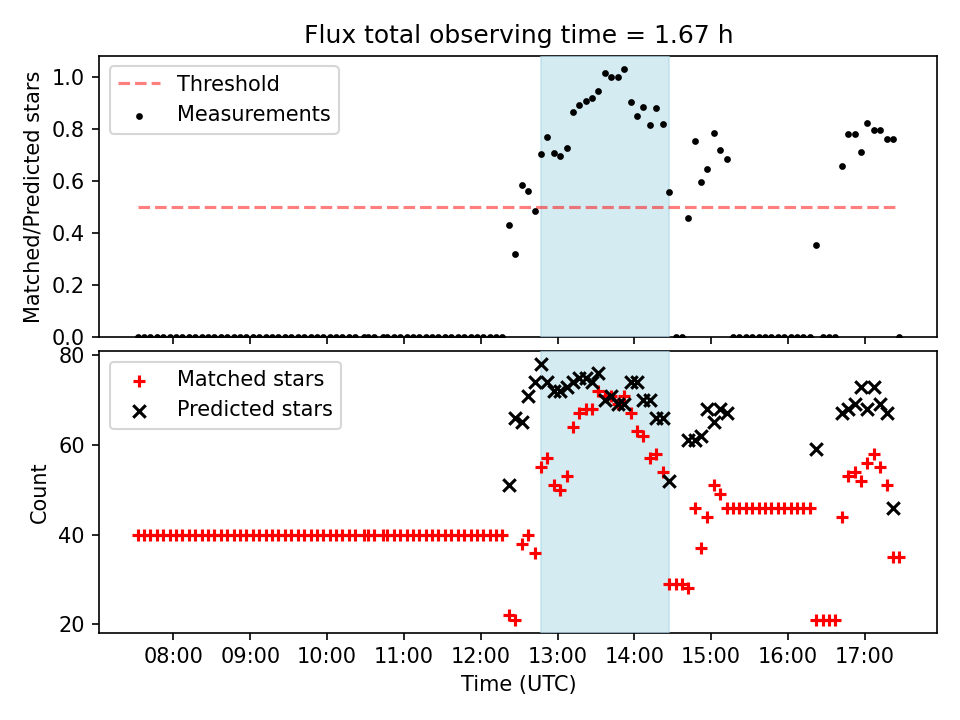 Flux total observing time = 1.67 h

Threshold
Measurements

Matched/Predicted stars

1.0
0.8
0.6
0.4
0.2
0.0

Matched stars
Predicted stars

Count

80
60
40
20

08:00
09:00
10:00
11:00
12:00
13:00
14:00
15:00
16:00
17:00

Time (UTC)